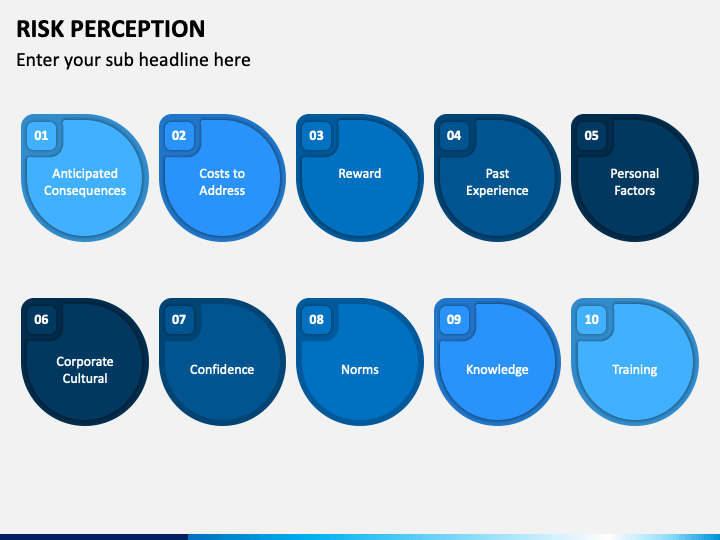 RISK PERCEPTION

Enter your sub headline here

01
Anticipated Consequences

02
Costs to Address

03
Reward

04
Past Experience

05
Personal Factors

06
Corporate Cultural

07
Confidence

08
Norms

09
Knowledge

10
Training